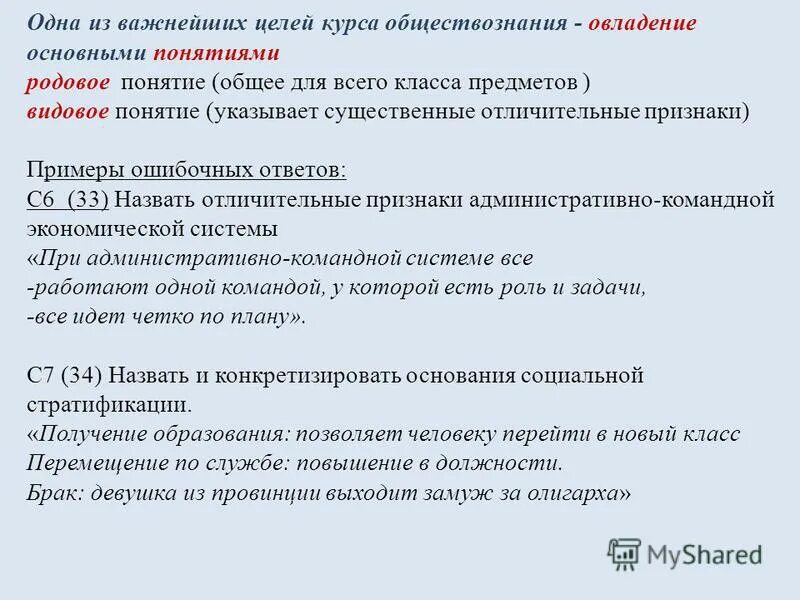 Одна из важнейших целей курса обществознания - овладение основными понятиями
родовое понятие (общее для всего класса предметов )
видовое понятие (указывает существенные отличительные признаки)

Примеры ошибочных ответов:
С6 (33) Назвать отличительные признаки административно-командной экономической системы
«При административно-командной системе все
-работают одной командой, у которой есть роль и задачи,
-все идет четко по плану».

С7 (34) Назвать и конкретизировать основания социальной стратификации.
«Получение образования: позволяет человеку перейти в новый класс
Перемещение по службе: повышение в должности.
Брак: девушка из провинции выходит замуж за олигарха»

MyShared